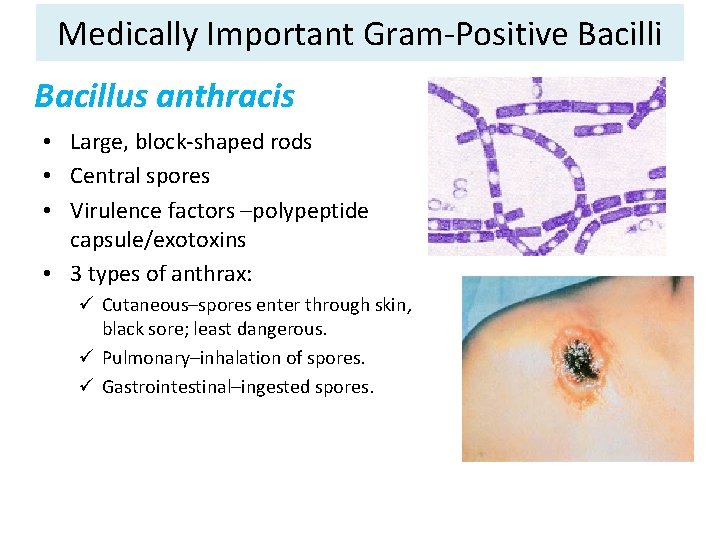 Medically Important Gram-Positive Bacilli

Bacillus anthracis

• Large, block-shaped rods
• Central spores
• Virulence factors –polypeptide capsule/exotoxins
• 3 types of anthrax:
✓ Cutaneous–spores enter through skin, black sore; least dangerous.
✓ Pulmonary–inhalation of spores.
✓ Gastrointestinal–ingested spores.